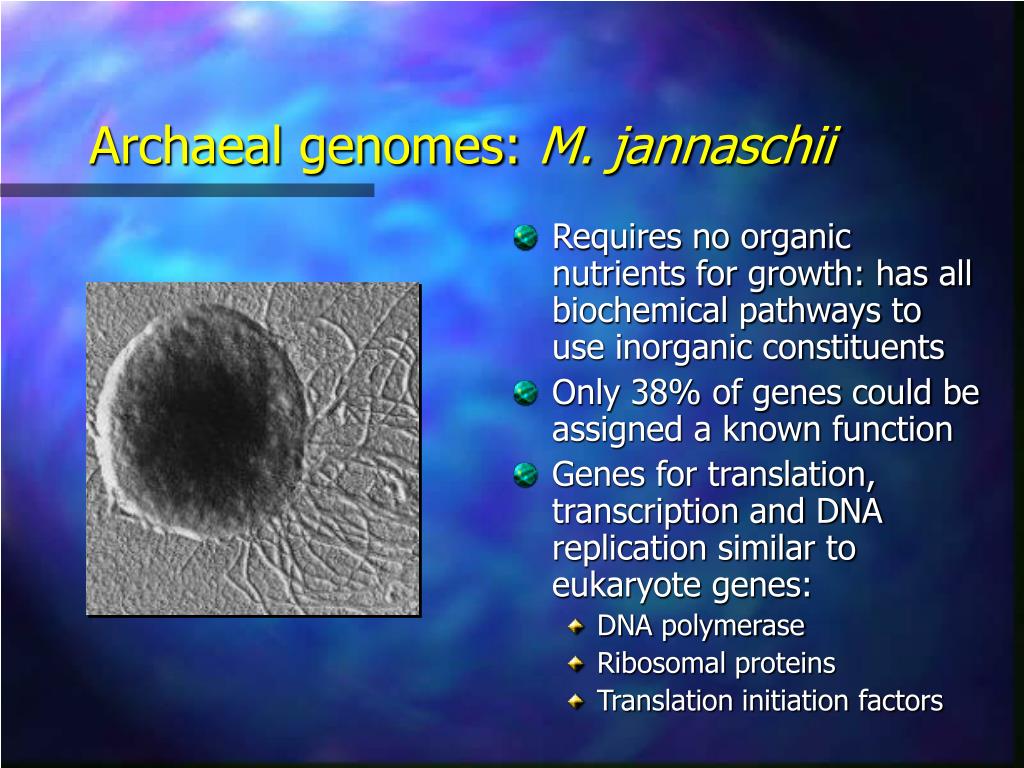 Archaeal genomes: M. jannaschii

Requires no organic nutrients for growth: has all biochemical pathways to use inorganic constituents

Only 38% of genes could be assigned a known function

Genes for translation, transcription and DNA replication similar to eukaryote genes:

DNA polymerase

Ribosomal proteins

Translation initiation factors